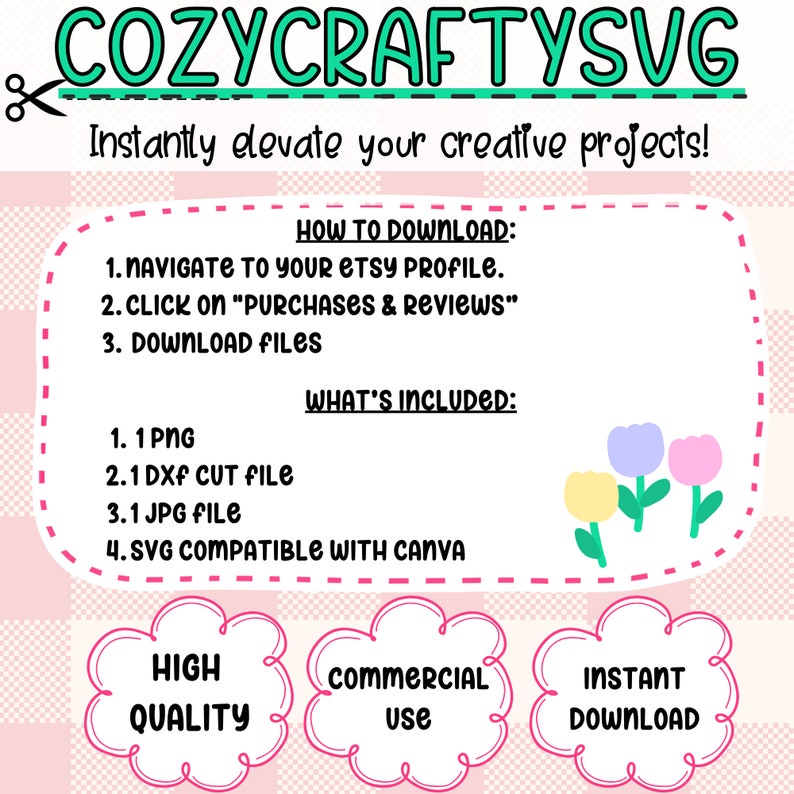 COZYCRAFTYSVG

Instantly elevate your creative projects!

HOW TO DOWNLOAD:

1. NAVIGATE TO YOUR ETSY PROFILE.
2. CLICK ON "PURCHASES & REVIEWS"
3. DOWNLOAD FILES

WHAT'S INCLUDED:

1. 1 PNG
2. 1 DXF CUT FILE
3. 1 JPG FILE
4. SVG COMPATIBLE WITH CANVA

HIGH QUALITY

COMMERCIAL USE

INSTANT DOWNLOAD